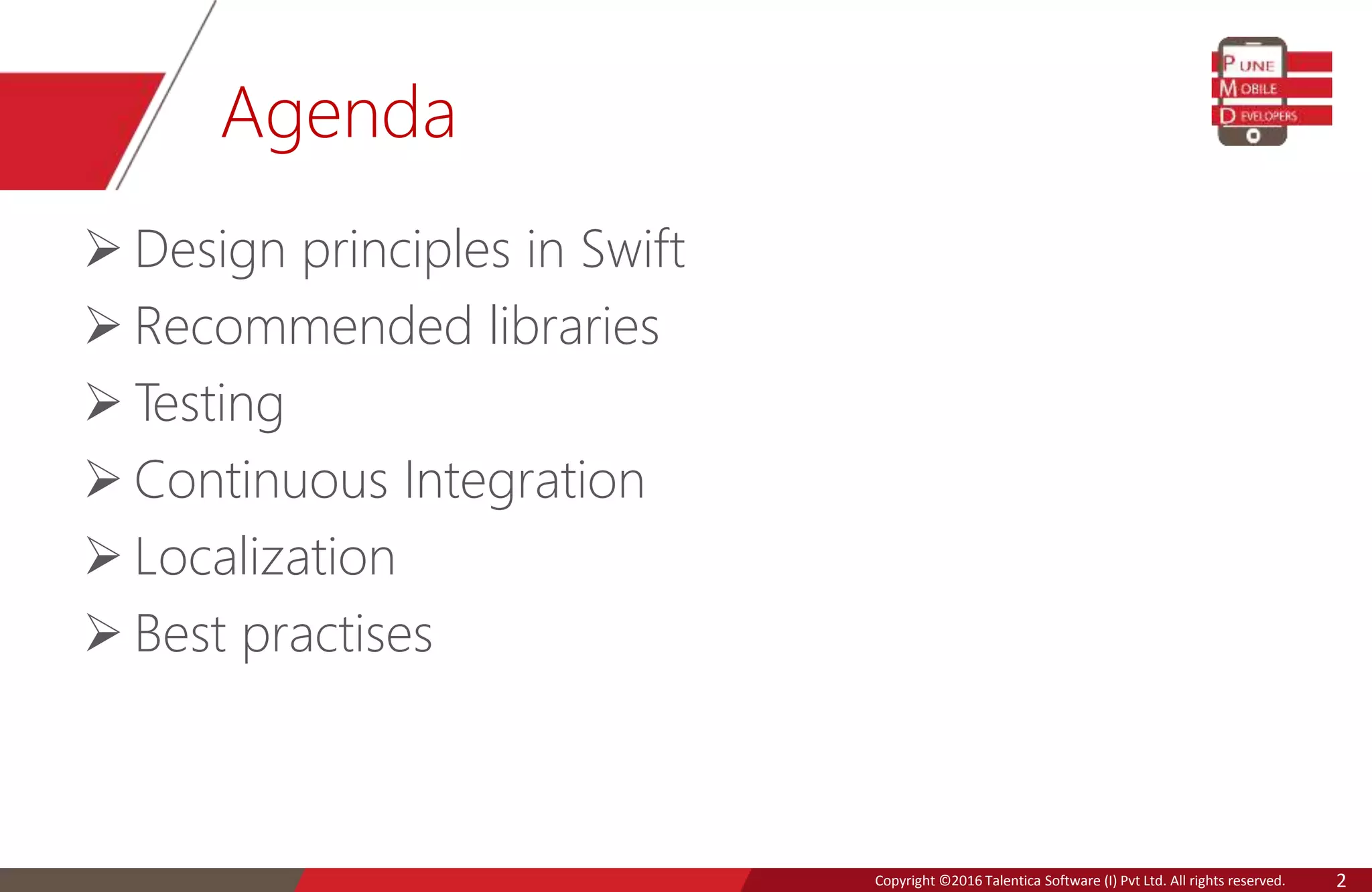 Agenda

PUNE
MOBILE
DEVELOPERS

➢ Design principles in Swift
➢ Recommended libraries
➢ Testing
➢ Continuous Integration
➢ Localization
➢ Best practises

Copyright ©2016 Talentica Software (I) Pvt Ltd. All rights reserved. 2